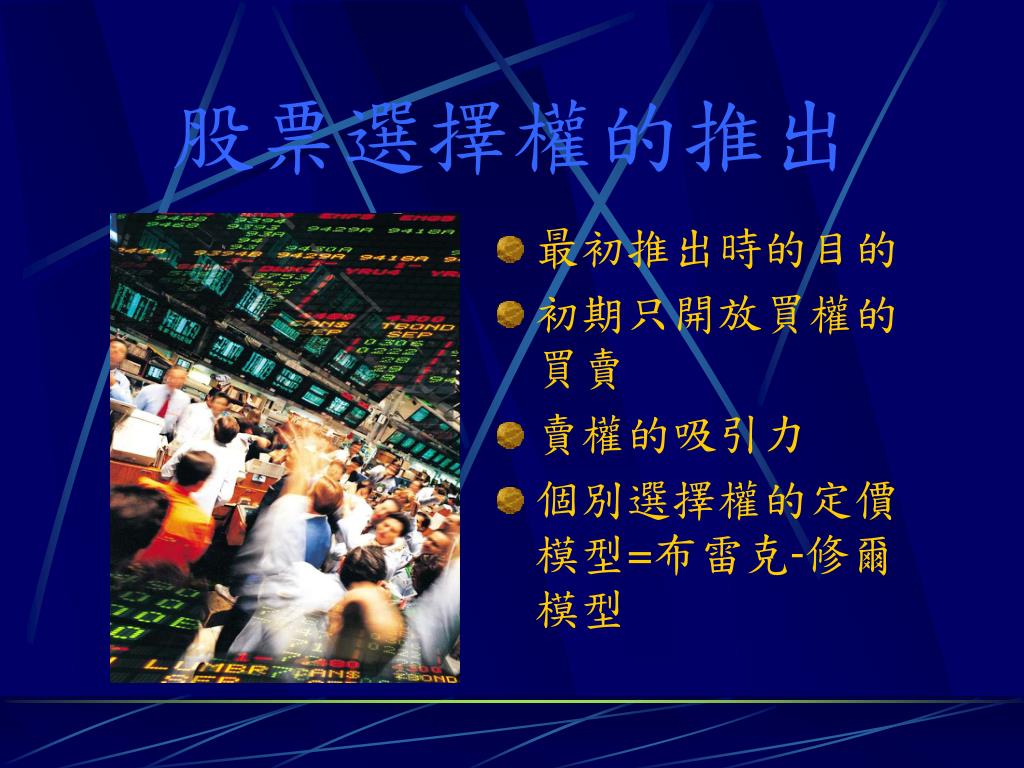 股票選擇權的推出

最初推出時的目的

初期只開放買權的買賣

賣權的吸引力

個別選擇權的定價模型=布雷克-修爾模型